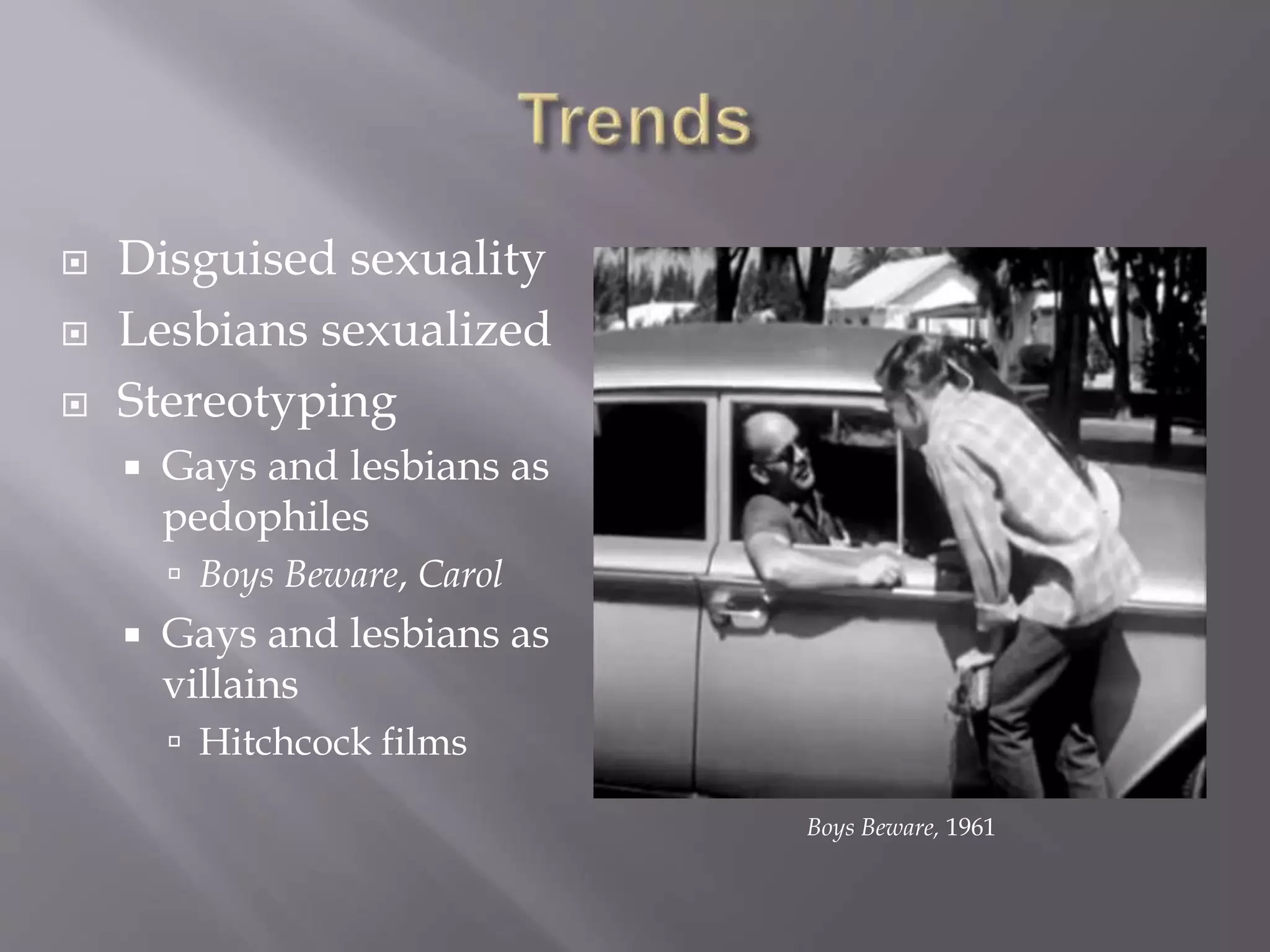 Trends

Disguised sexuality
Lesbians sexualized
Stereotyping
Gays and lesbians as pedophiles
Boys Beware, Carol
Gays and lesbians as villains
Hitchcock films

Boys Beware, 1961